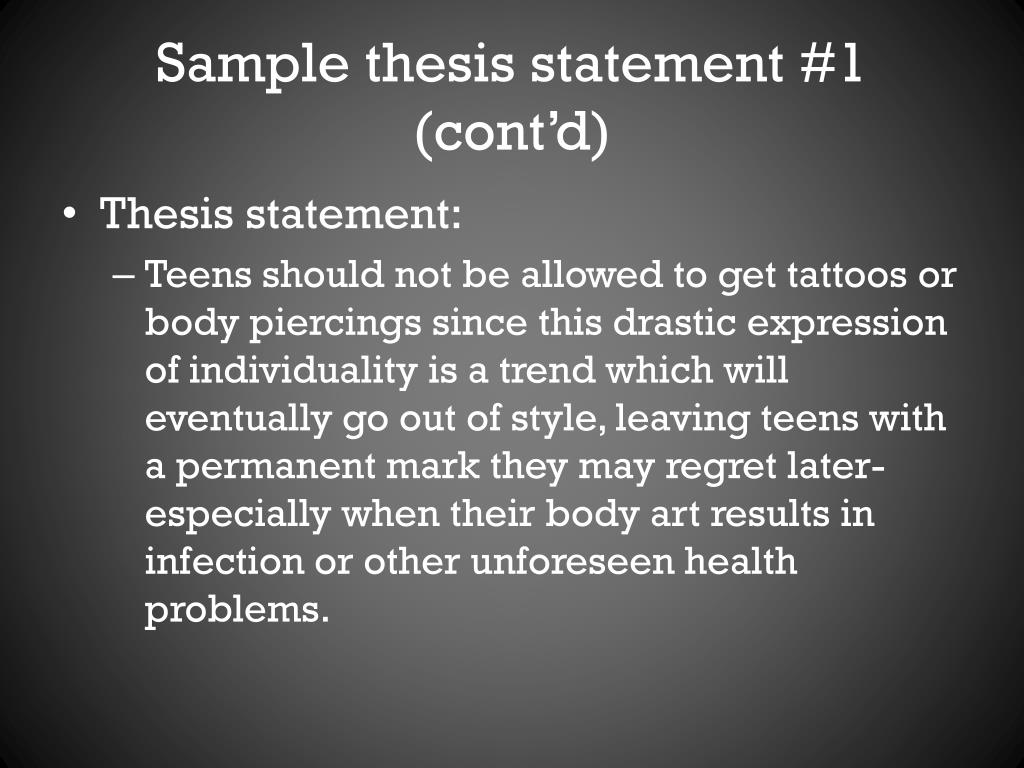 Sample thesis statement #1 (cont'd)

• Thesis statement:

– Teens should not be allowed to get tattoos or body piercings since this drastic expression of individuality is a trend which will eventually go out of style, leaving teens with a permanent mark they may regret later- especially when their body art results in infection or other unforeseen health problems.